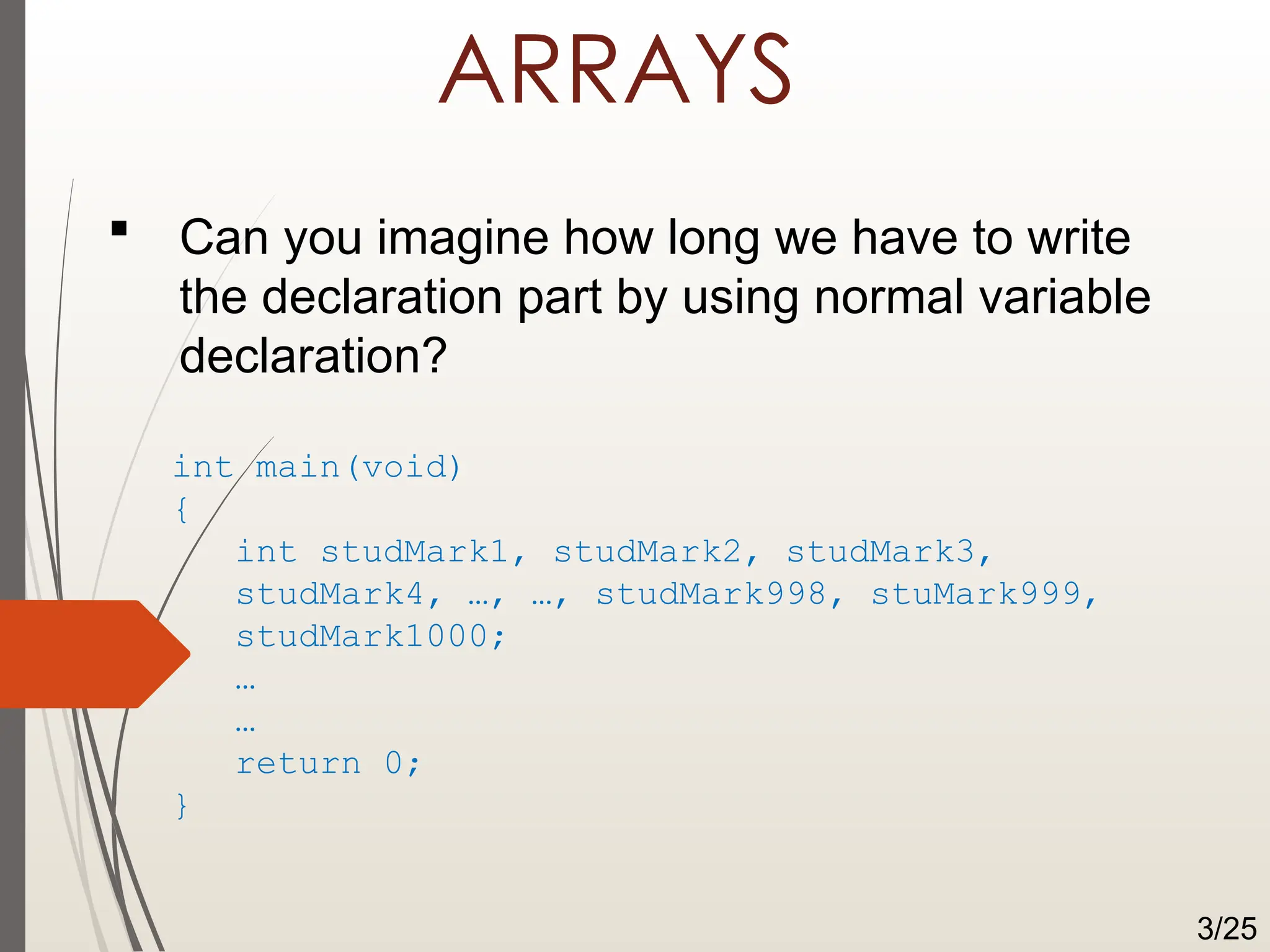 ARRAYS

▪ Can you imagine how long we have to write the declaration part by using normal variable declaration?

int main(void)
{
int studMark1, studMark2, studMark3, studMark4, …, …, studMark998, stuMark999, studMark1000;
…
…
return 0;
}

3/25